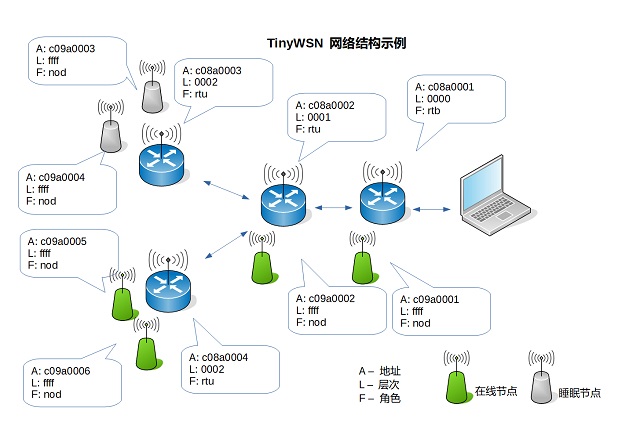 TinyWSN 网络结构示例

A: c09a0003
L: ffff
F: nod

A: c08a0003
L: 0002
F: rtu

A: c08a0002
L: 0001
F: rtu

A: c08a0001
L: 0000
F: rtb

A: c09a0004
L: ffff
F: nod

A: c09a0005
L: ffff
F: nod

A: c09a0002
L: ffff
F: nod

A: c09a0001
L: ffff
F: nod

A: c09a0006
L: ffff
F: nod

A: c08a0004
L: 0002
F: rtu

A – 地址
L – 层次
F – 角色

在线节点

睡眠节点